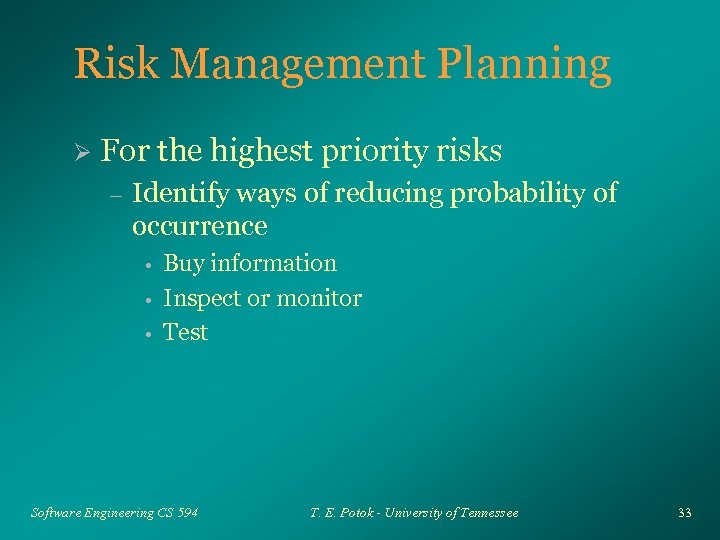 Risk Management Planning

➢ For the highest priority risks
– Identify ways of reducing probability of occurrence
• Buy information
• Inspect or monitor
• Test

Software Engineering CS 594
T. E. Potok - University of Tennessee
33